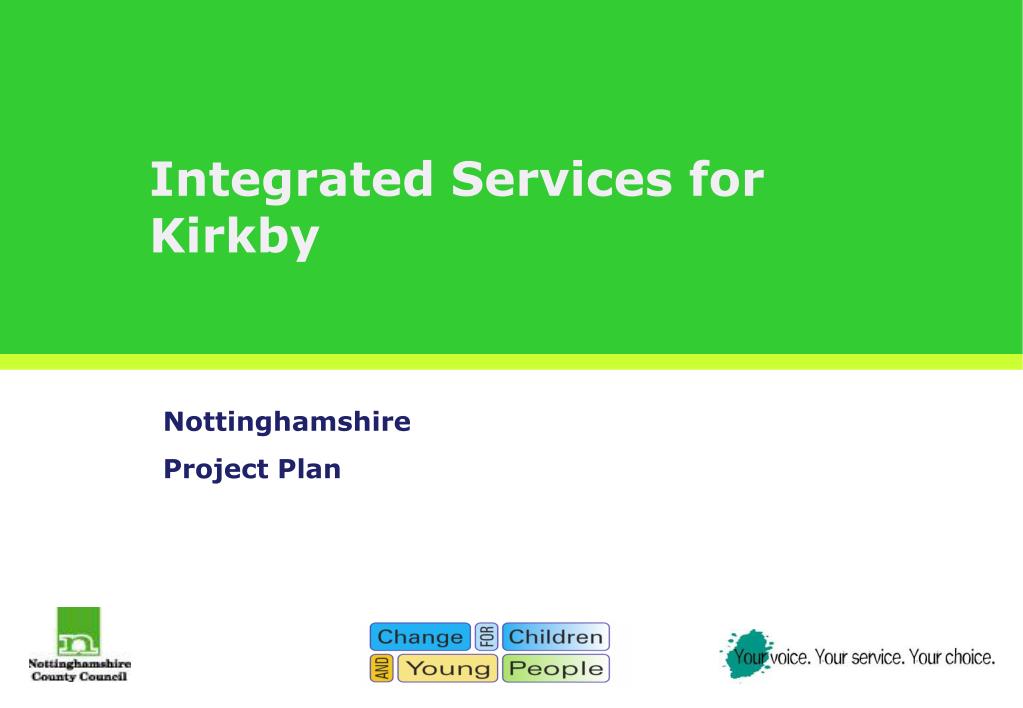 Integrated Services for Kirkby

Nottinghamshire

Project Plan

Nottinghamshire County Council

Change FOR Children AND Young People

Your voice. Your service. Your choice.